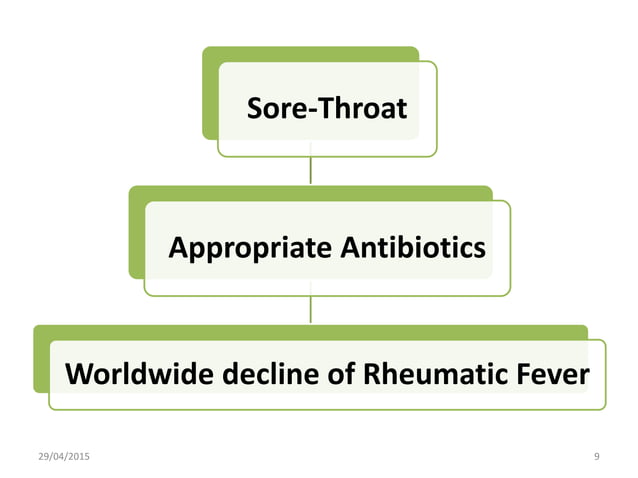 Sore-Throat

Appropriate Antibiotics

Worldwide decline of Rheumatic Fever

29/04/2015

9